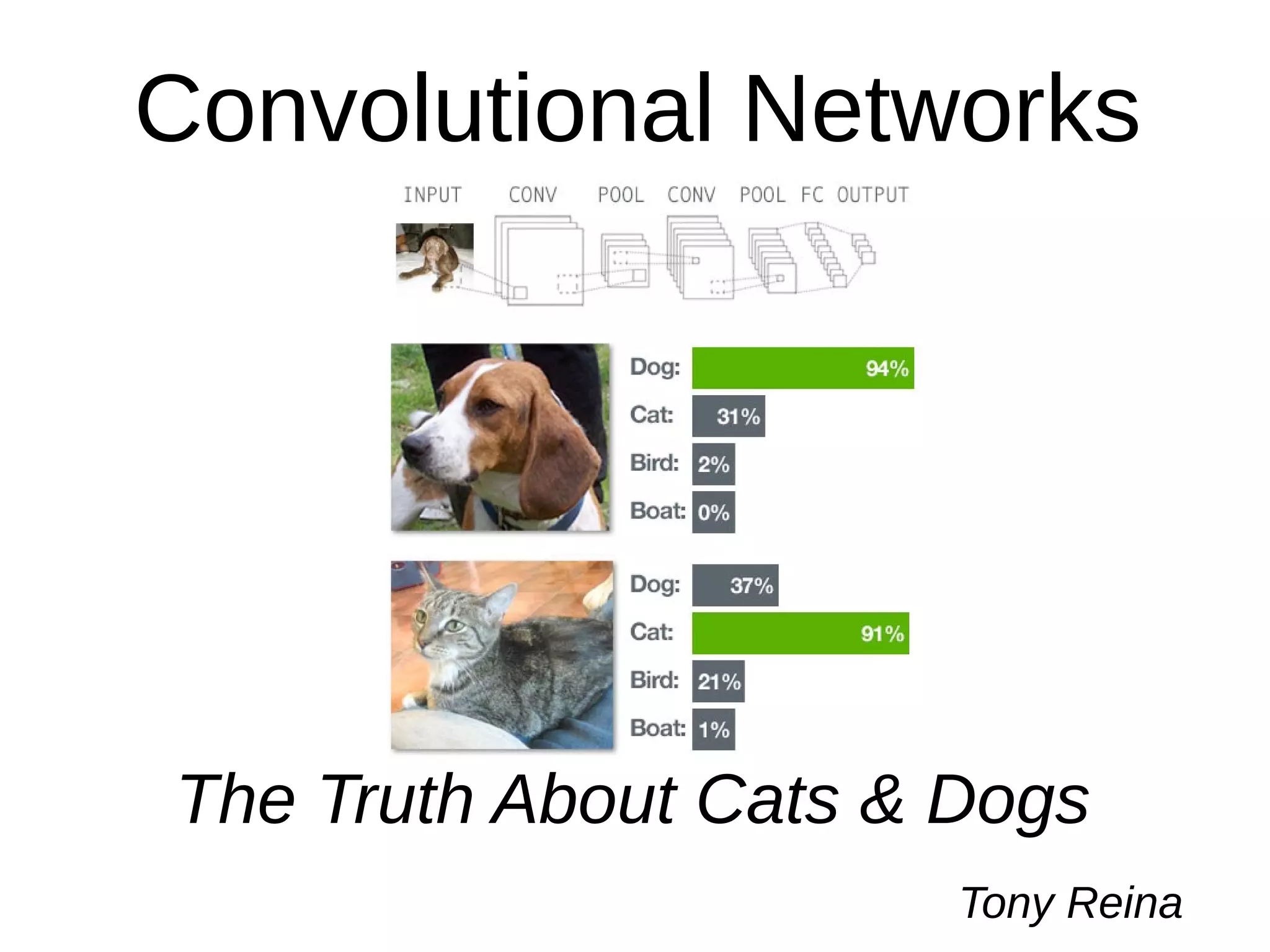 Convolutional Networks

INPUT CONV POOL CONV POOL FC OUTPUT

Dog: 94%
Cat: 31%
Bird: 2%
Boat: 0%

Dog: 37%
Cat: 91%
Bird: 21%
Boat: 1%

The Truth About Cats & Dogs

Tony Reina